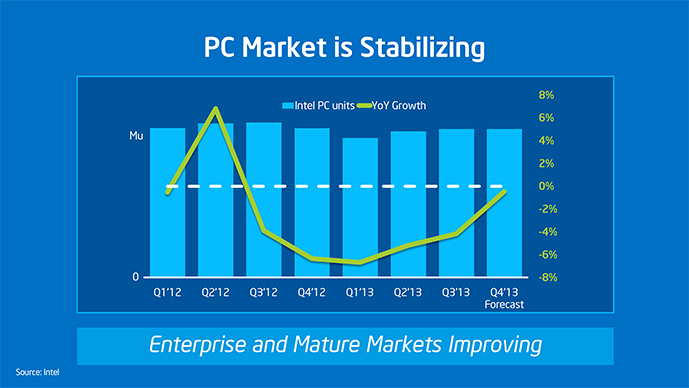 PC Market is Stabilizing

Intel PC units
YoY Growth

Mu
0

8%
6%
4%
2%
0%
-2%
-4%
-6%
-8%

Q1'12
Q2'12
Q3'12
Q4'12
Q1'13
Q2'13
Q3'13
Q4'13 Forecast

Enterprise and Mature Markets Improving

Source: Intel